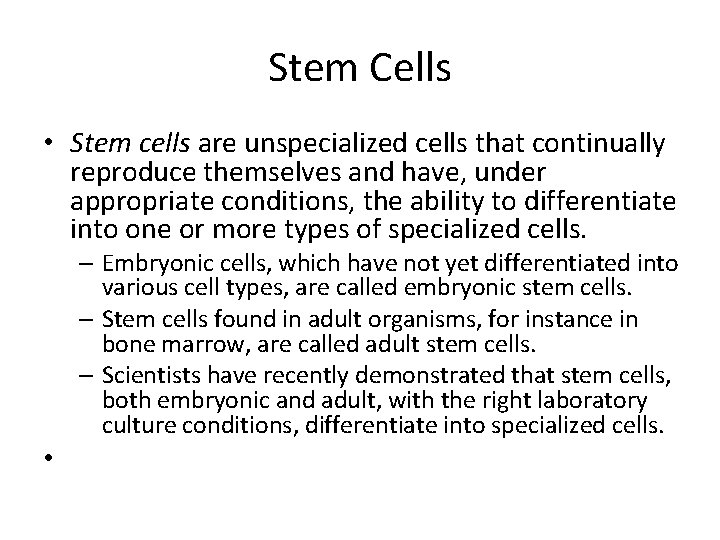 Stem Cells

• Stem cells are unspecialized cells that continually reproduce themselves and have, under appropriate conditions, the ability to differentiate into one or more types of specialized cells.
– Embryonic cells, which have not yet differentiated into various cell types, are called embryonic stem cells.
– Stem cells found in adult organisms, for instance in bone marrow, are called adult stem cells.
– Scientists have recently demonstrated that stem cells, both embryonic and adult, with the right laboratory culture conditions, differentiate into specialized cells.
•